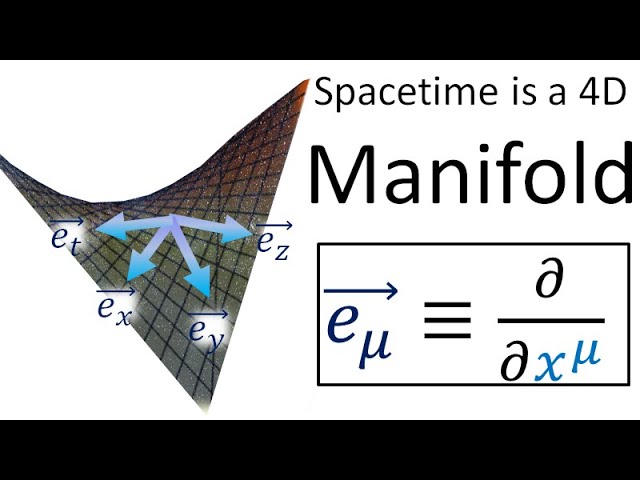 $\overrightarrow{e_t}$ $\overrightarrow{e_z}$ $\overrightarrow{e_x}$ $\overrightarrow{e_y}$

Spacetime is a 4D

Manifold

$\overrightarrow{e_\mu} \equiv \frac{\partial}{\partial x^\mu}$